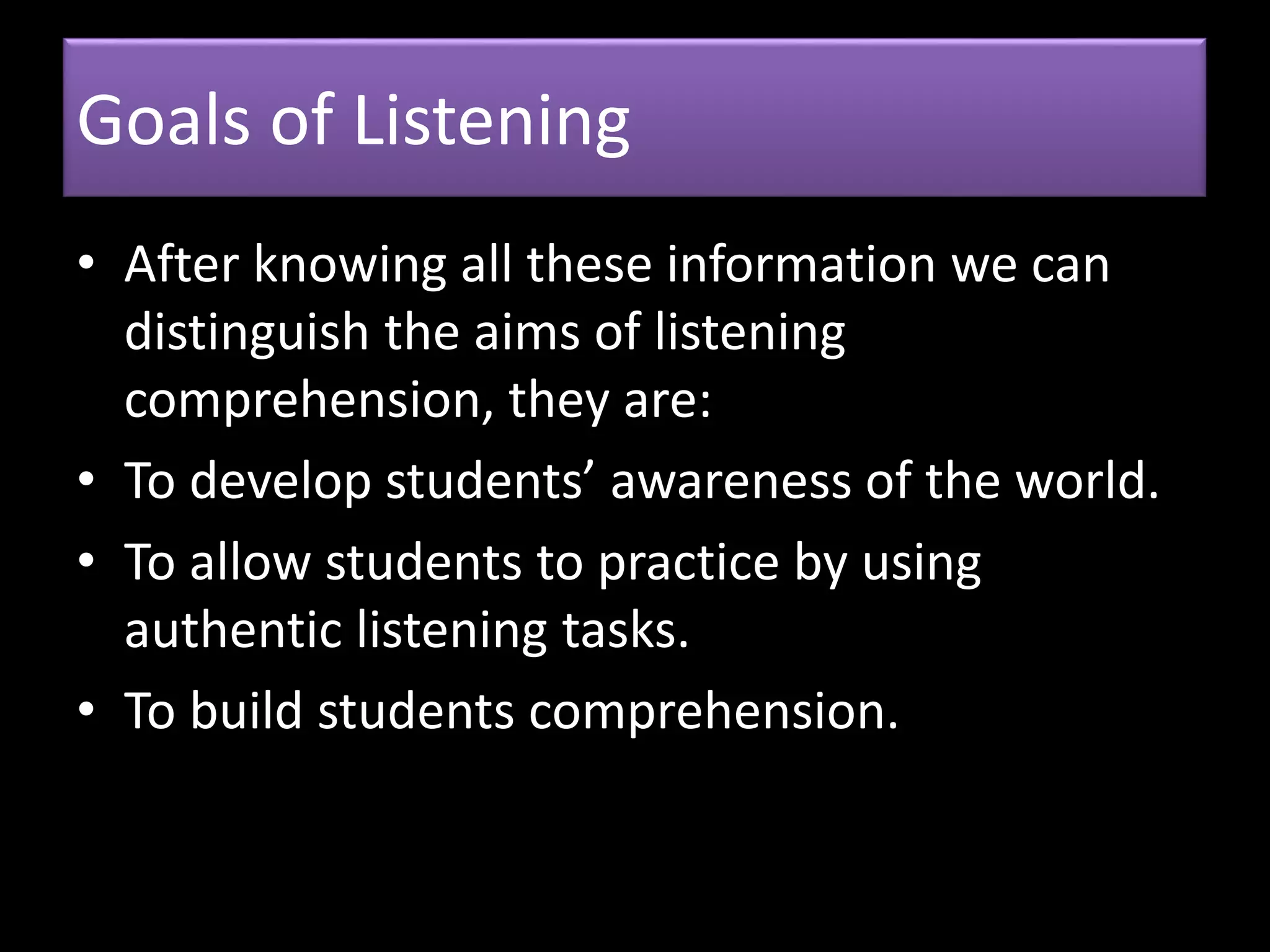 Goals of Listening

• After knowing all these information we can distinguish the aims of listening comprehension, they are:
• To develop students’ awareness of the world.
• To allow students to practice by using authentic listening tasks.
• To build students comprehension.